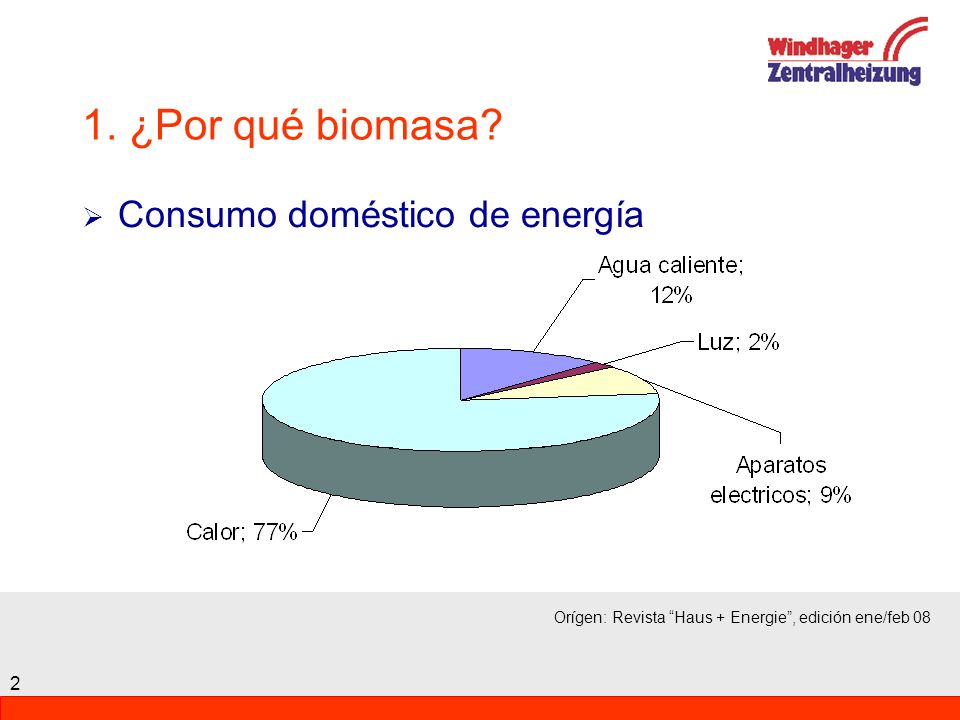 Windhager
Zentralheizung

1. ¿Por qué biomasa?

Consumo doméstico de energía

Agua caliente; 12%

Luz; 2%

Aparatos electricos; 9%

Calor; 77%

Orígen: Revista “Haus + Energie”, edición ene/feb 08

2